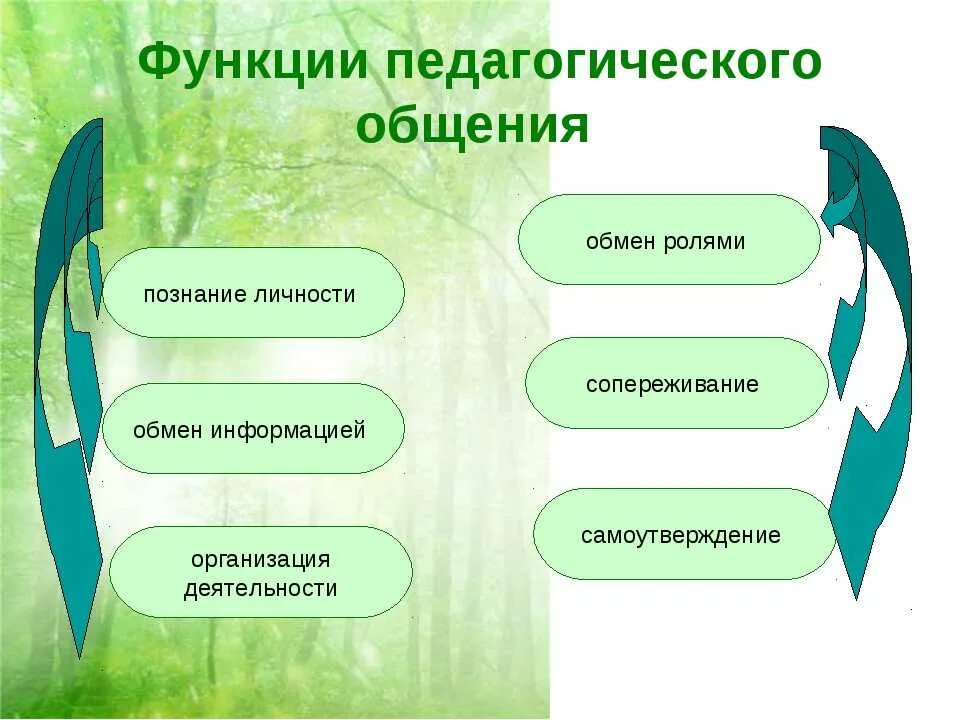 Функции педагогического общения

познание личности

обмен информацией

организация деятельности

обмен ролями

сопереживание

самоутверждение